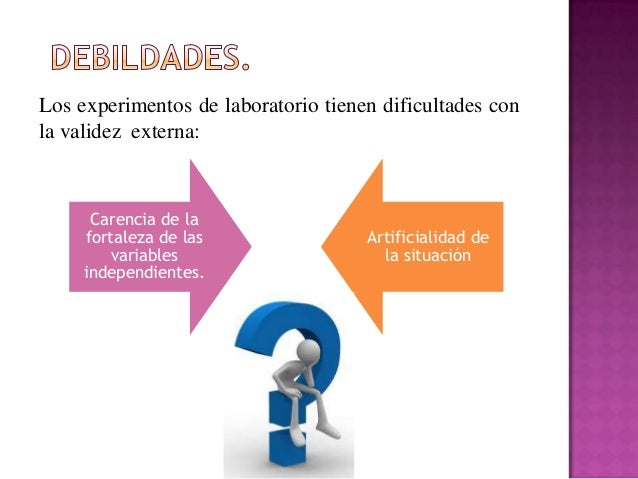 DEBILDADES.

Los experimentos de laboratorio tienen dificultades con la validez externa:

Carencia de la fortaleza de las variables independientes.

Artificialidad de la situación